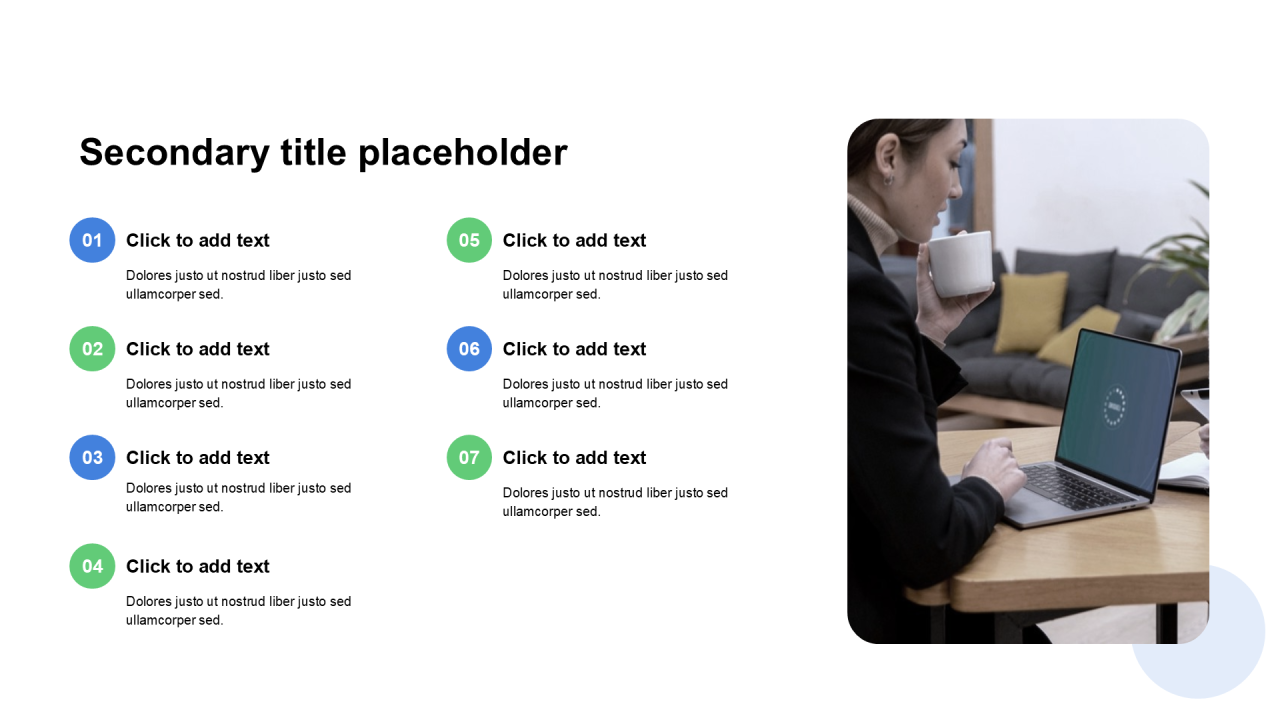 Secondary title placeholder

01 Click to add text

Dolores justo ut nostrud liber justo sed ullamcorper sed.

02 Click to add text

Dolores justo ut nostrud liber justo sed ullamcorper sed.

03 Click to add text

Dolores justo ut nostrud liber justo sed ullamcorper sed.

04 Click to add text

Dolores justo ut nostrud liber justo sed ullamcorper sed.

05 Click to add text

Dolores justo ut nostrud liber justo sed ullamcorper sed.

06 Click to add text

Dolores justo ut nostrud liber justo sed ullamcorper sed.

07 Click to add text

Dolores justo ut nostrud liber justo sed ullamcorper sed.